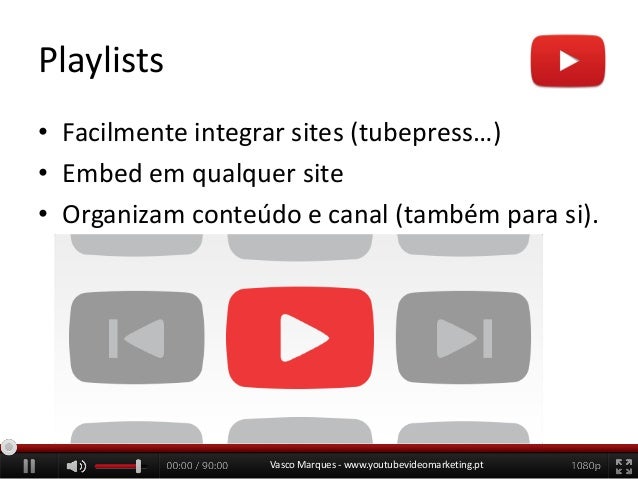 Playlists

• Facilmente integrar sites (tubepress…)
• Embed em qualquer site
• Organizam conteúdo e canal (também para si).

00:00 / 90:00 Vasco Marques - www.youtubevideomarketing.pt 1080p